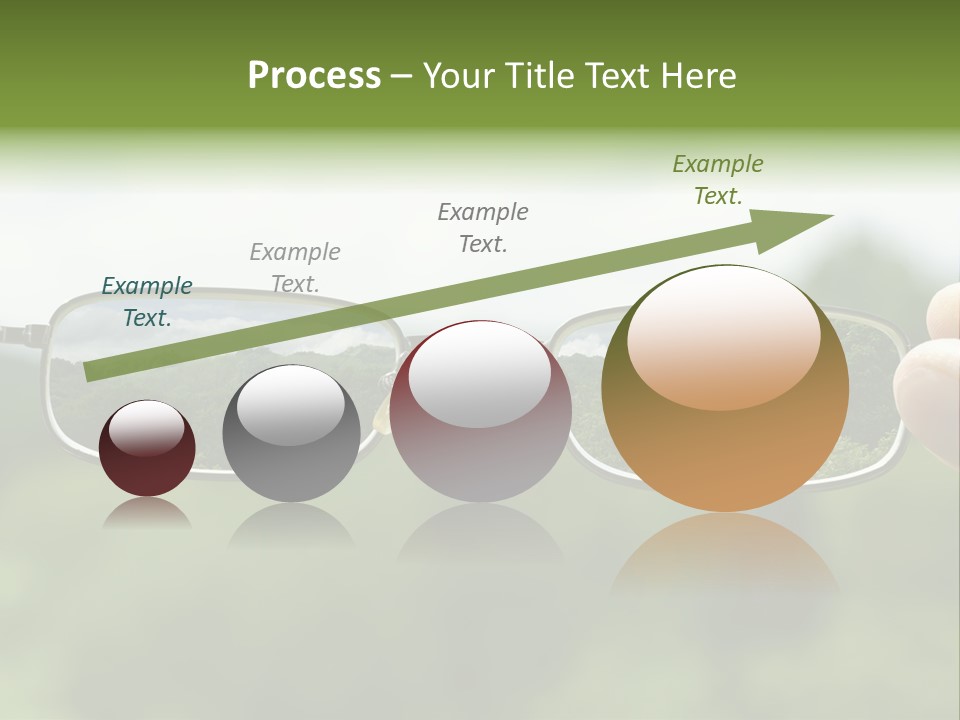 Process – Your Title Text Here

Example Text.

Example Text.

Example Text.

Example Text.